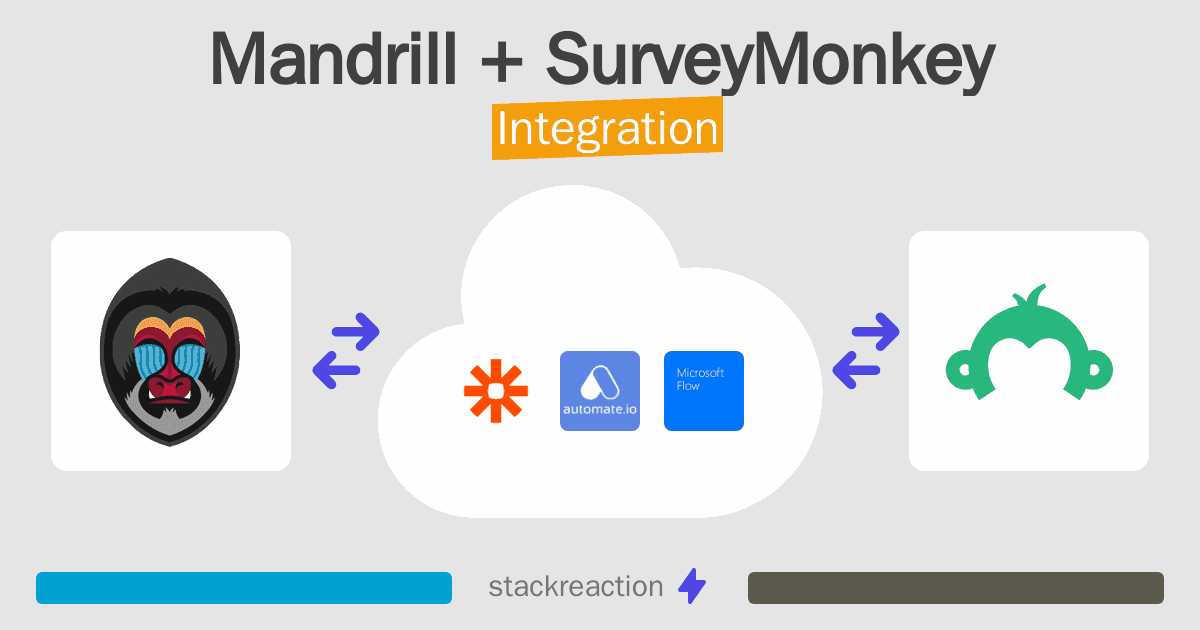 Mandrill + SurveyMonkey
Integration

automate.io

Microsoft Flow

stackreaction